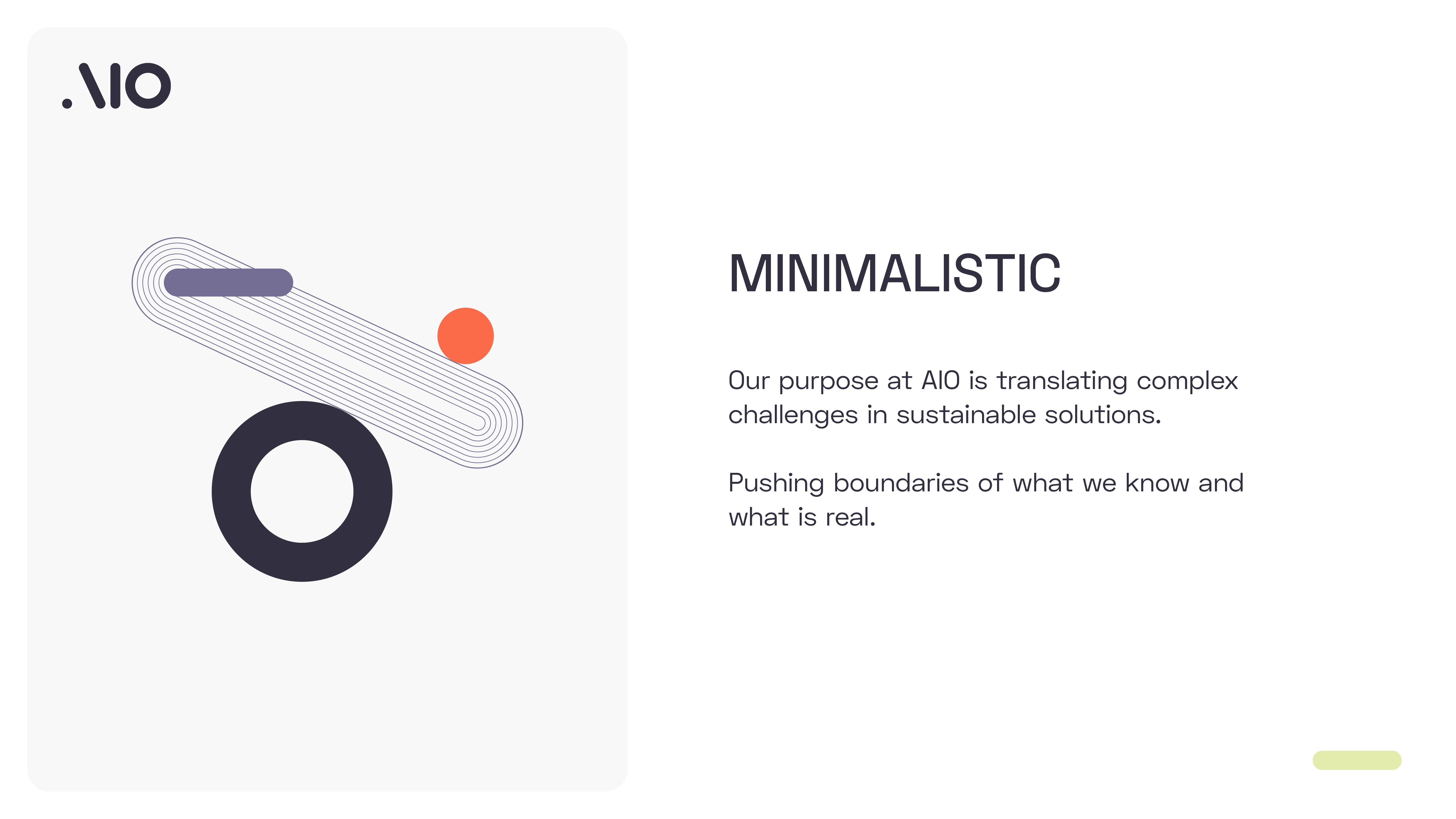 .AIO

MINIMALISTIC

Our purpose at AIO is translating complex challenges in sustainable solutions.

Pushing boundaries of what we know and what is real.